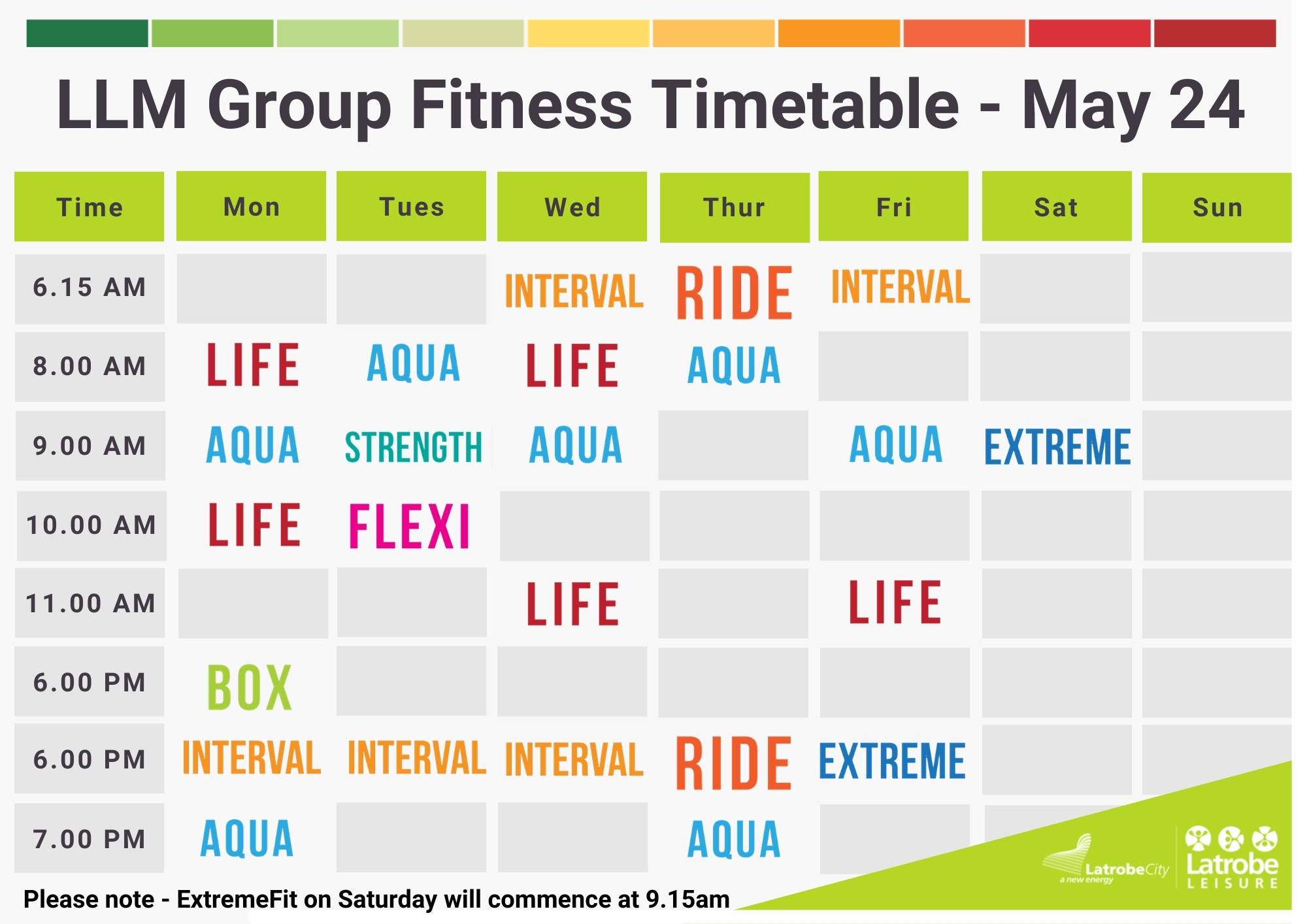 LLM Group Fitness Timetable - May 24

| Time | Mon | Tues | Wed | Thur | Fri | Sat | Sun |
|---|---|---|---|---|---|---|---|
| 6.15 AM | | | INTERVAL | RIDE | INTERVAL | | |
| 8.00 AM | LIFE | AQUA | LIFE | AQUA | | | |
| 9.00 AM | AQUA | STRENGTH | AQUA | | AQUA | EXTREME | |
| 10.00 AM | LIFE | FLEXI | | | | | |
| 11.00 AM | | | LIFE | | LIFE | | |
| 6.00 PM | BOX | | | | | | |
| 6.00 PM | INTERVAL | INTERVAL | INTERVAL | RIDE | EXTREME | | |
| 7.00 PM | AQUA | | | AQUA | | | |

Please note - ExtremeFit on Saturday will commence at 9.15am

LatrobeCity a new energy

Latrobe LEISURE